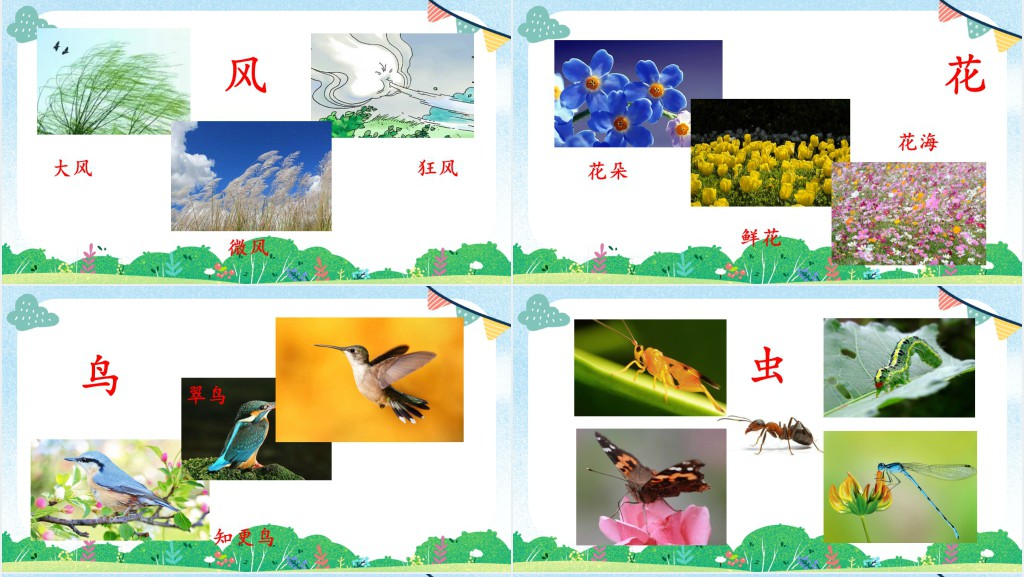 风

大风

微风

狂风

花

花朵

鲜花

花海

鸟

翠鸟

知更鸟

虫